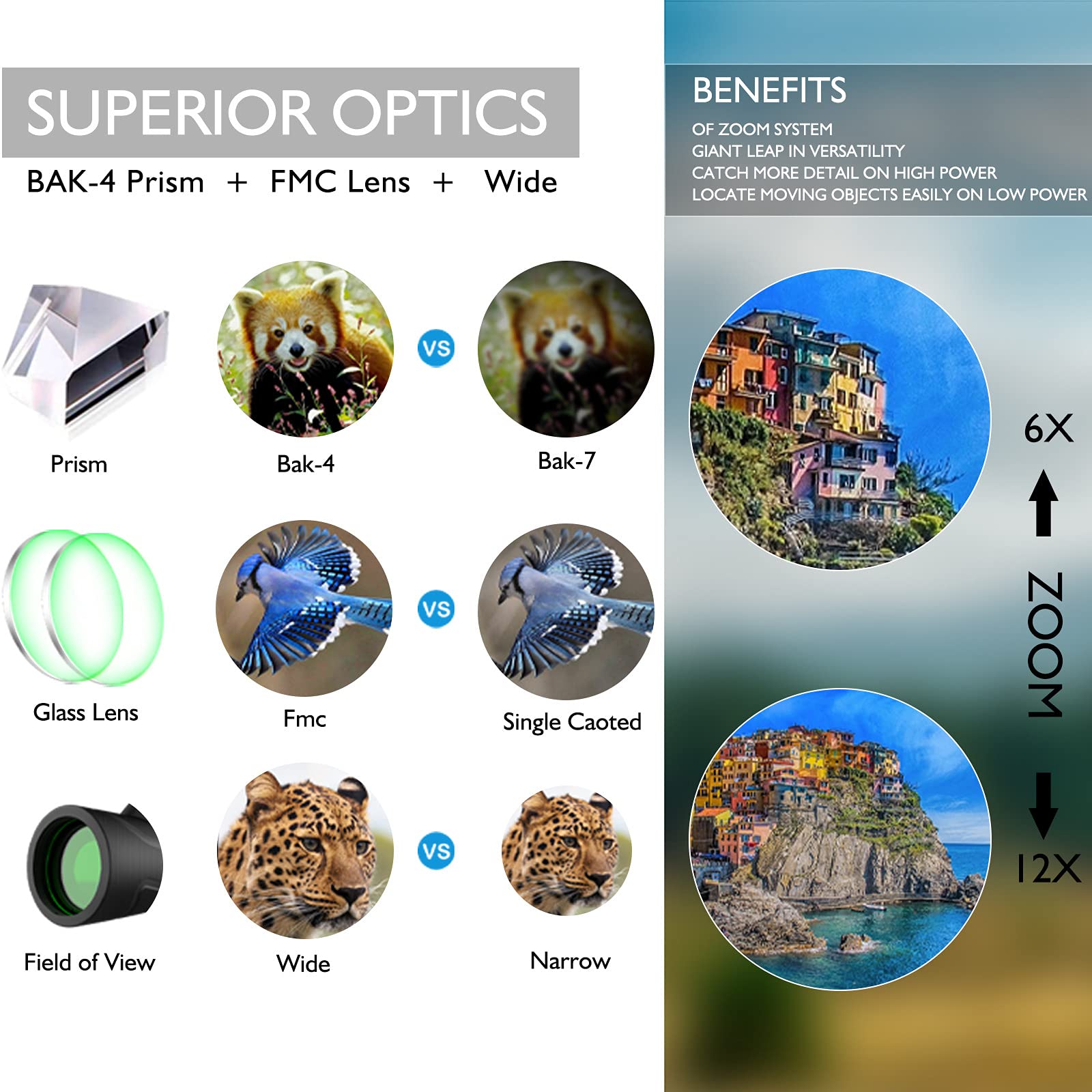 SUPERIOR OPTICS

BAK-4 Prism + FMC Lens + Wide

Prism

Bak-4

VS

Bak-7

Glass Lens

Fmc

VS

Single Caoted

Field of View

Wide

VS

Narrow

BENEFITS

OF ZOOM SYSTEM
GIANT LEAP IN VERSATILITY
CATCH MORE DETAIL ON HIGH POWER
LOCATE MOVING OBJECTS EASILY ON LOW POWER

6X

ZOOM

12X